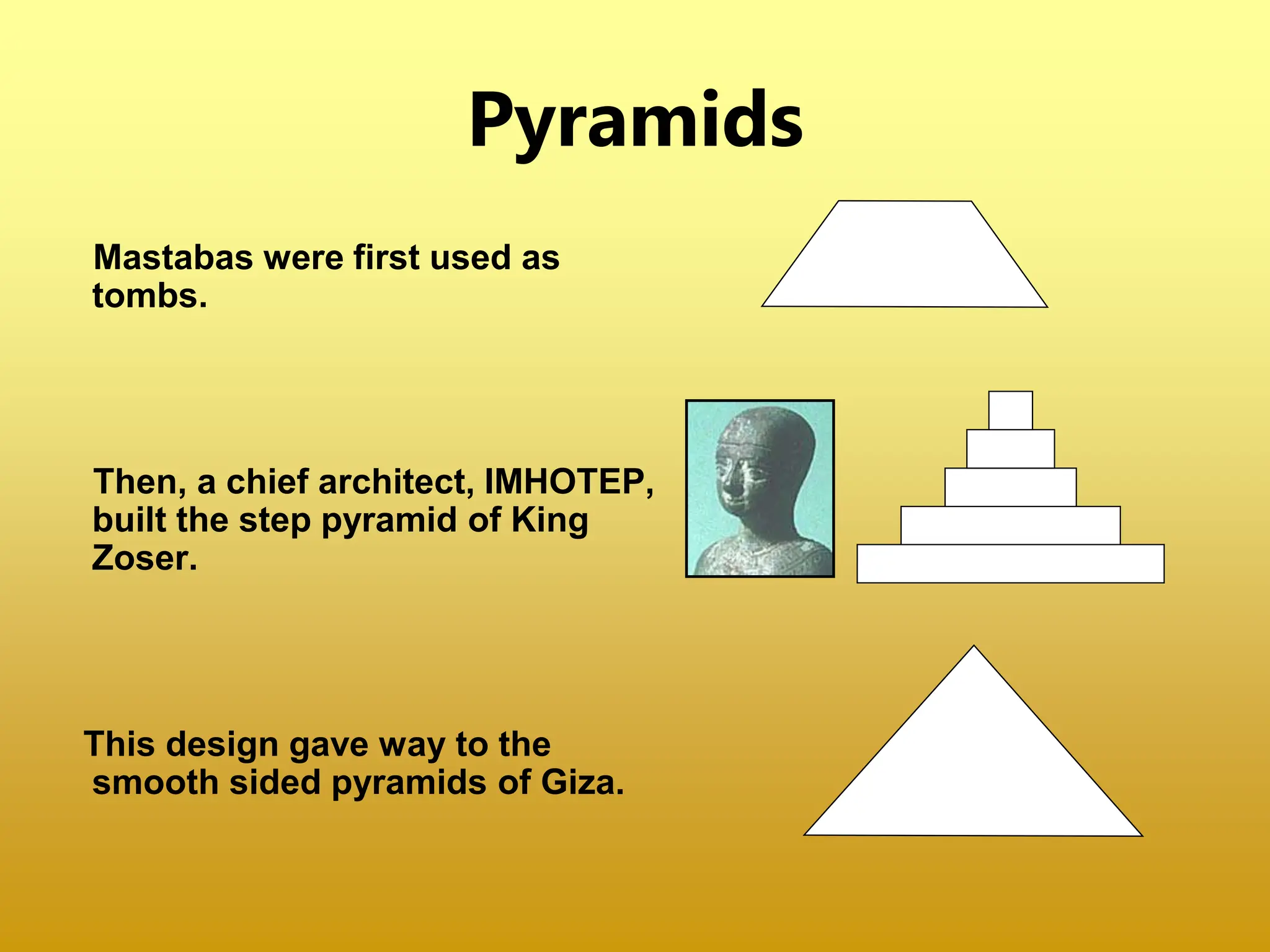 Pyramids

Mastabas were first used as tombs.

Then, a chief architect, IMHOTEP, built the step pyramid of King Zoser.

This design gave way to the smooth sided pyramids of Giza.